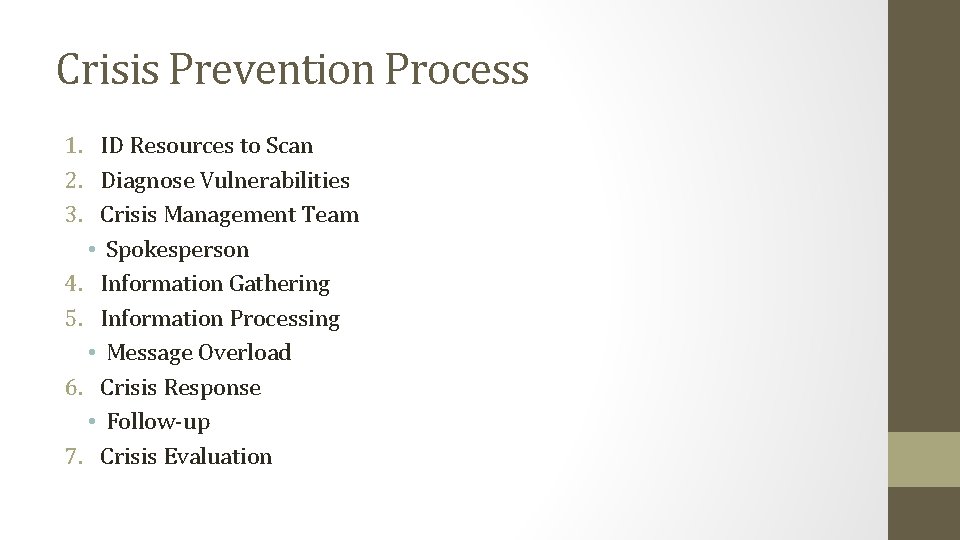 Crisis Prevention Process

1. ID Resources to Scan
2. Diagnose Vulnerabilities
3. Crisis Management Team
  • Spokesperson
4. Information Gathering
5. Information Processing
  • Message Overload
6. Crisis Response
  • Follow-up
7. Crisis Evaluation